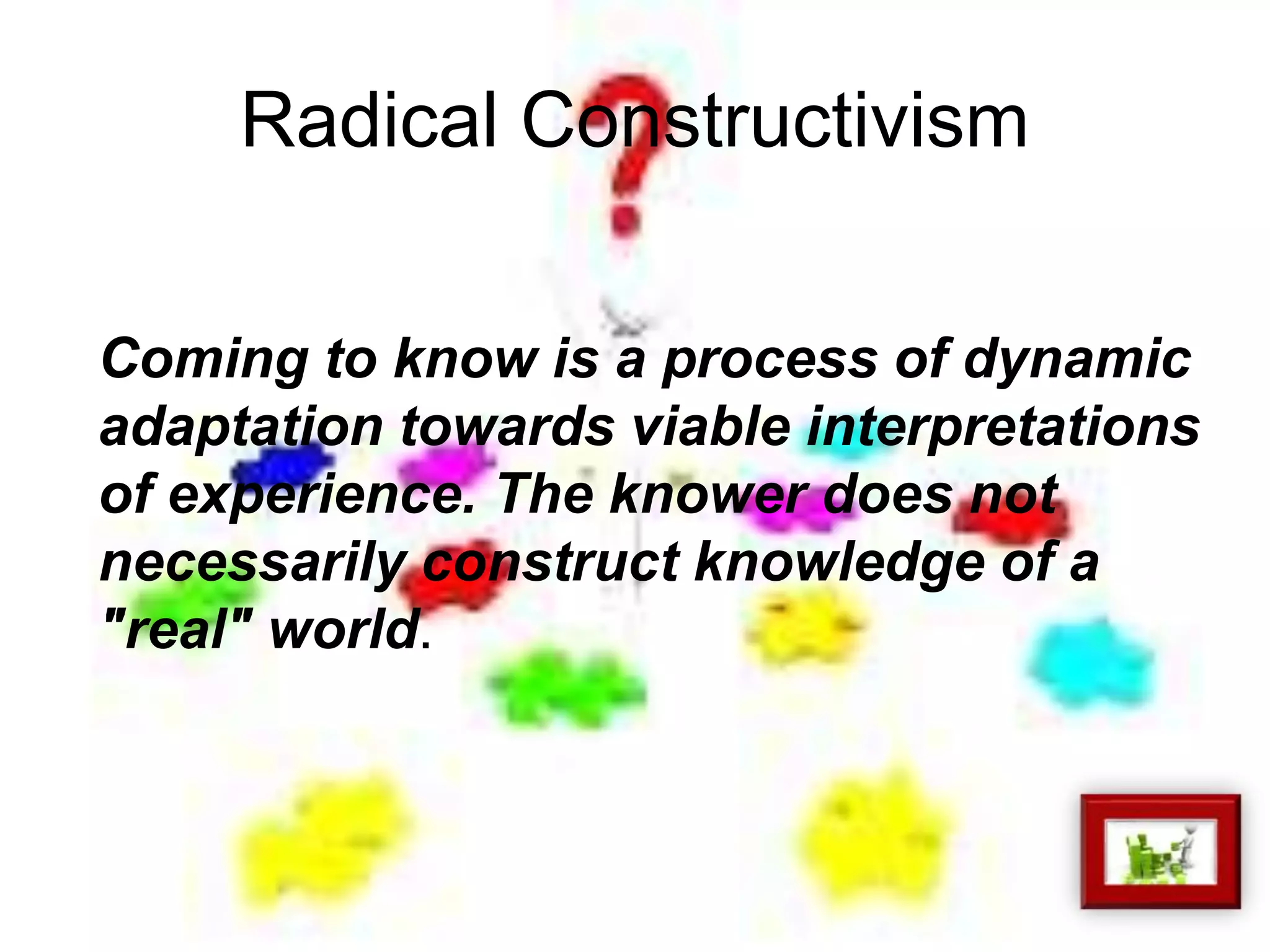 Radical Constructivism

Coming to know is a process of dynamic adaptation towards viable interpretations of experience. The knower does not necessarily construct knowledge of a "real" world.